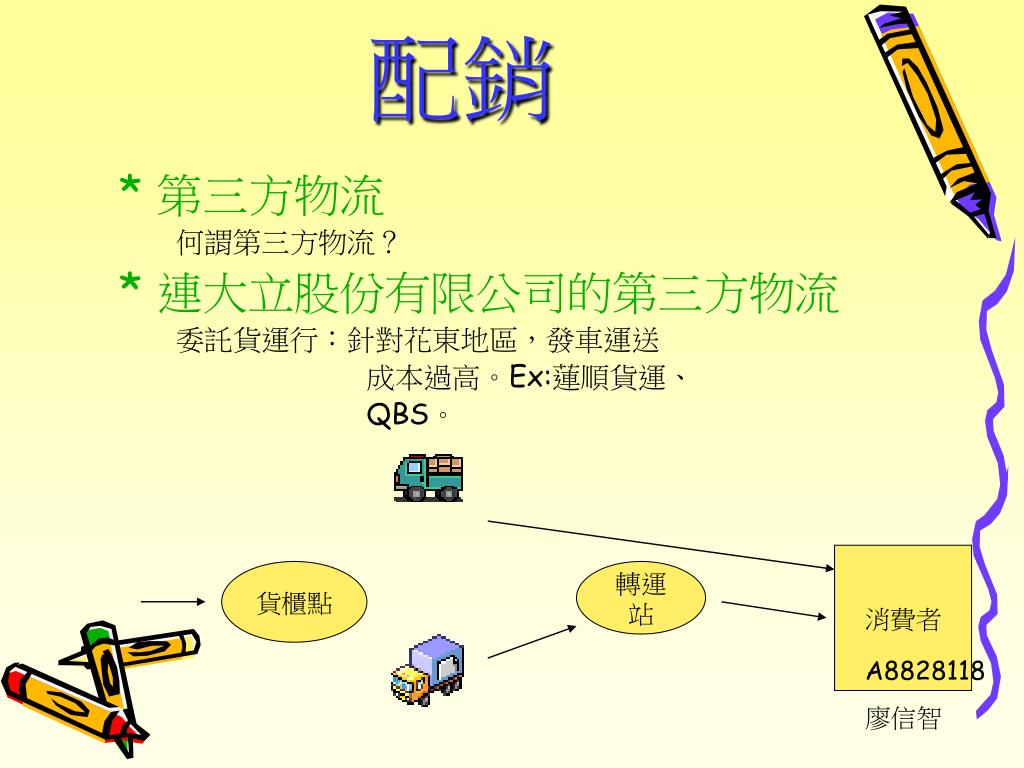 配銷

* 第三方物流

何謂第三方物流？

* 連大立股份有限公司的第三方物流

委託貨運行：針對花東地區，發車運送成本過高。Ex:蓮順貨運、QBS。

貨櫃點

轉運站

消費者

A8828118

廖信智